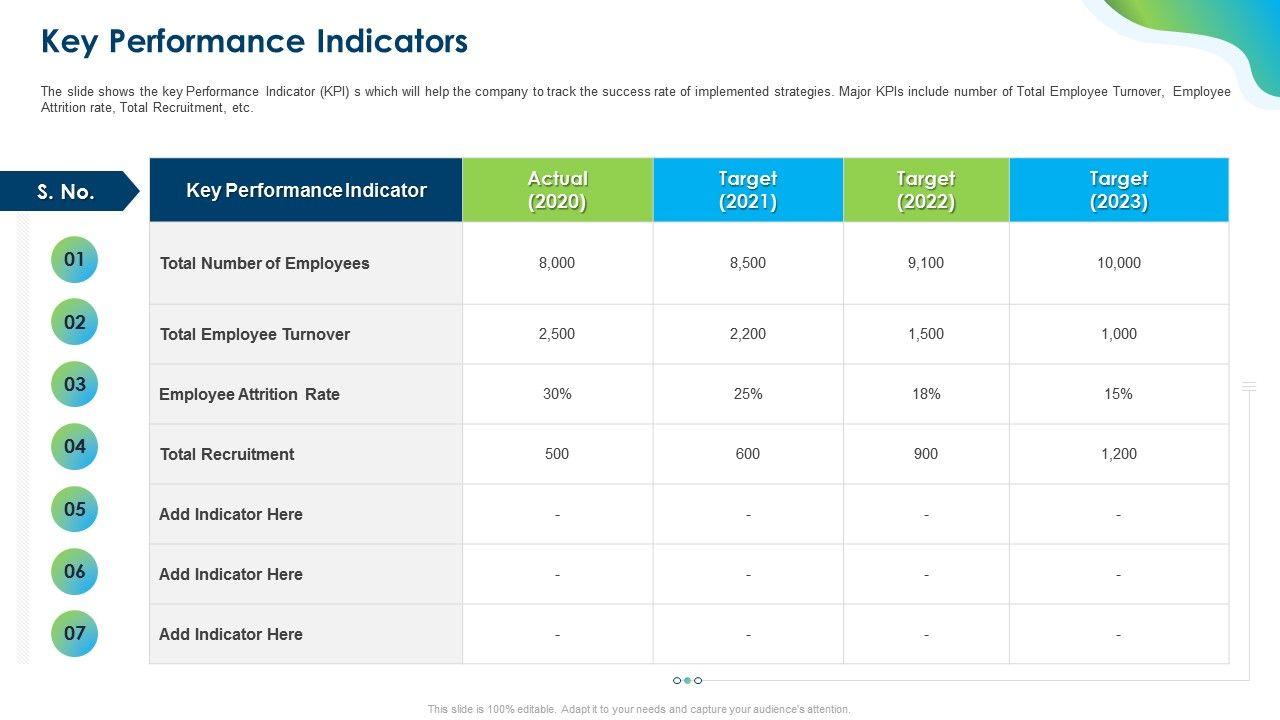 Key Performance Indicators

The slide shows the key Performance Indicator (KPI) s which will help the company to track the success rate of implemented strategies. Major KPIs include number of Total Employee Turnover, Employee Attrition rate, Total Recruitment, etc.

| S. No. | Key Performance Indicator | Actual (2020) | Target (2021) | Target (2022) | Target (2023) |
|---|---|---|---|---|---|
| 01 | Total Number of Employees | 8,000 | 8,500 | 9,100 | 10,000 |
| 02 | Total Employee Turnover | 2,500 | 2,200 | 1,500 | 1,000 |
| 03 | Employee Attrition Rate | 30% | 25% | 18% | 15% |
| 04 | Total Recruitment | 500 | 600 | 900 | 1,200 |
| 05 | Add Indicator Here | - | - | - | - |
| 06 | Add Indicator Here | - | - | - | - |
| 07 | Add Indicator Here | - | - | - | - |

This slide is 100% editable. Adapt it to your needs and capture your audience's attention.